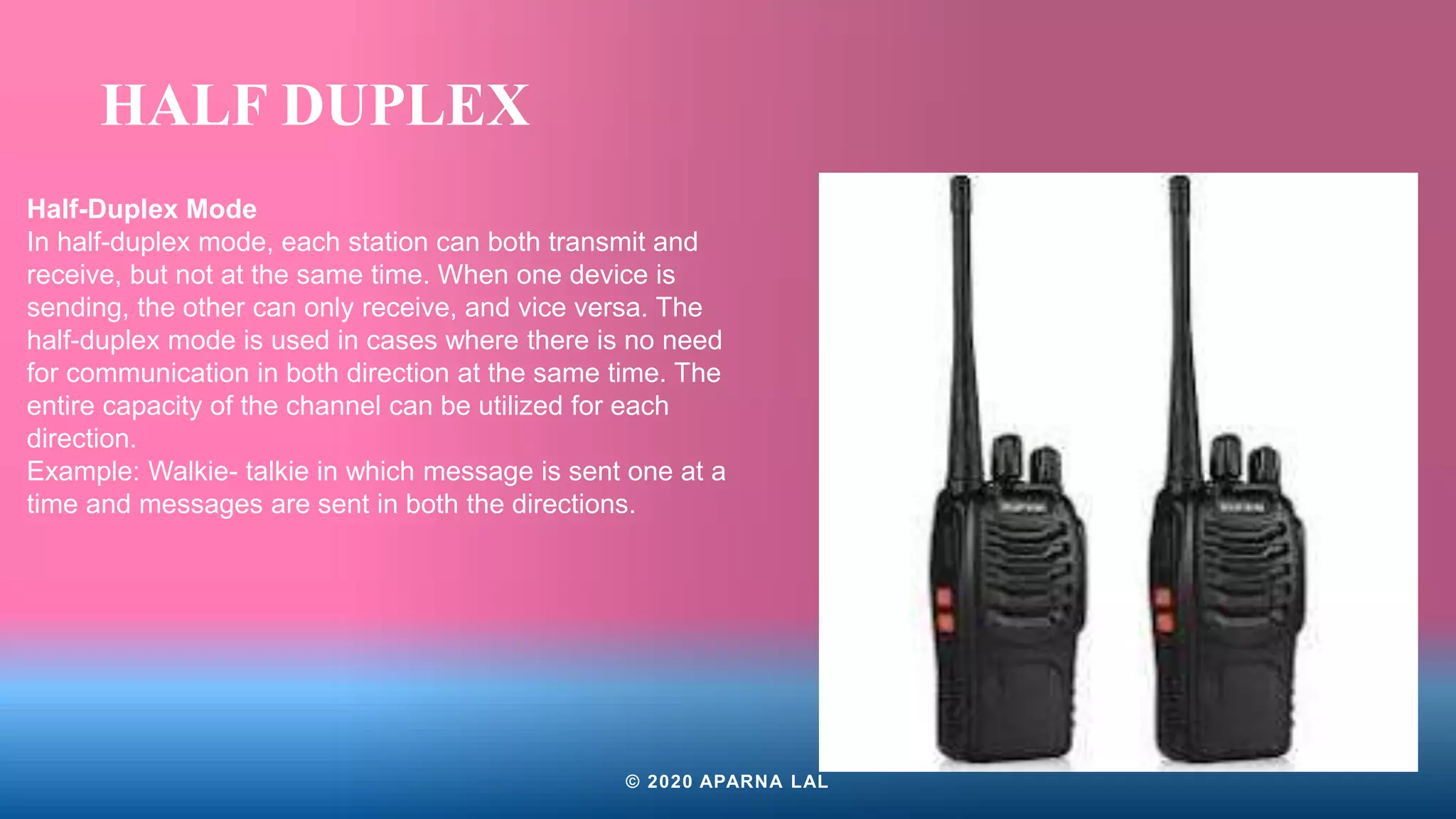 HALF DUPLEX

Half-Duplex Mode
In half-duplex mode, each station can both transmit and receive, but not at the same time. When one device is sending, the other can only receive, and vice versa. The half-duplex mode is used in cases where there is no need for communication in both direction at the same time. The entire capacity of the channel can be utilized for each direction.
Example: Walkie- talkie in which message is sent one at a time and messages are sent in both the directions.

© 2020 APARNA LAL